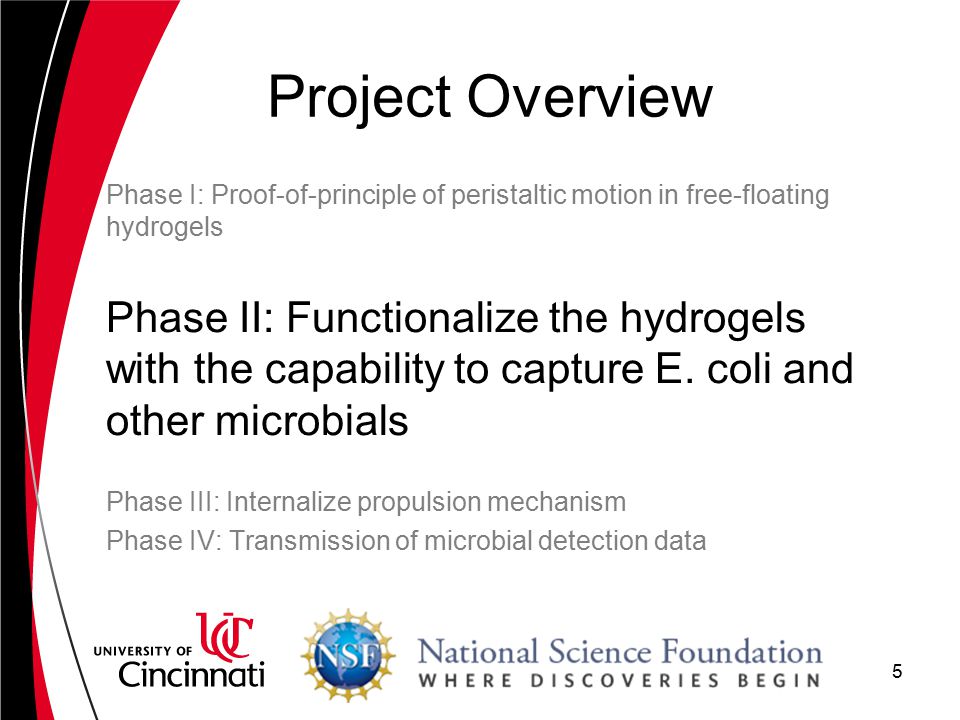 Project Overview

Phase I: Proof-of-principle of peristaltic motion in free-floating hydrogels

Phase II: Functionalize the hydrogels with the capability to capture E. coli and other microbials

Phase III: Internalize propulsion mechanism

Phase IV: Transmission of microbial detection data

UNIVERSITY OF UC Cincinnati

NSF National Science Foundation WHERE DISCOVERIES BEGIN

5